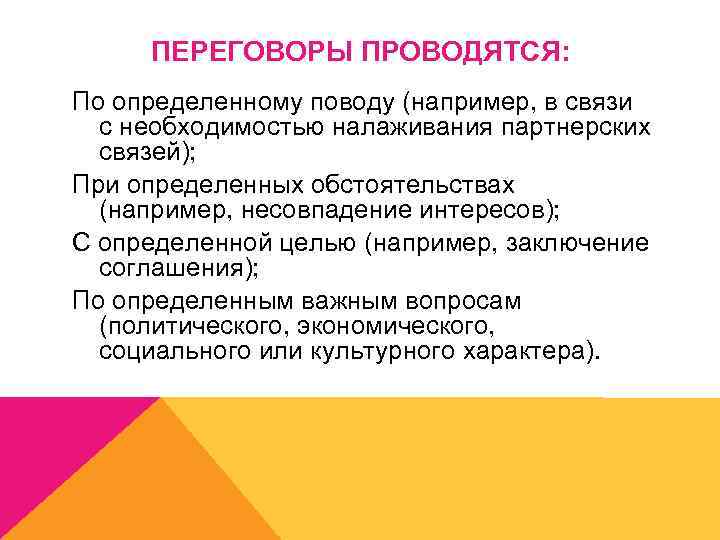 ПЕРЕГОВОРЫ ПРОВОДЯТСЯ:

По определенному поводу (например, в связи с необходимостью налаживания партнерских связей);

При определенных обстоятельствах (например, несовпадение интересов);

С определенной целью (например, заключение соглашения);

По определенным важным вопросам (политического, экономического, социального или культурного характера).